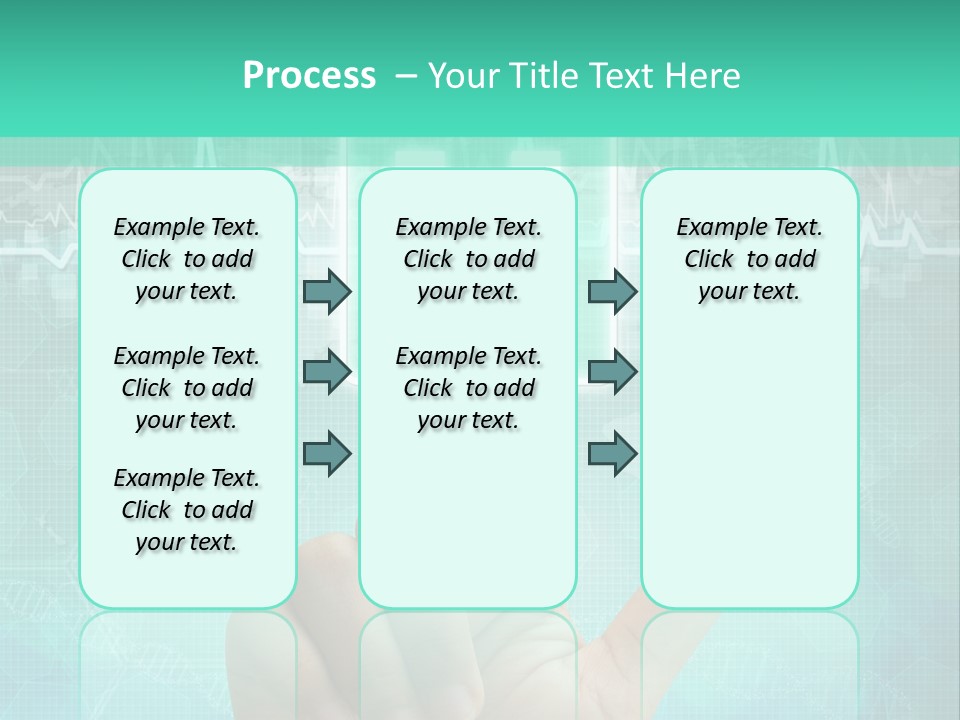 Process – Your Title Text Here

Example Text. Click to add your text.

Example Text. Click to add your text.

Example Text. Click to add your text.

Example Text. Click to add your text.

Example Text. Click to add your text.

Example Text. Click to add your text.